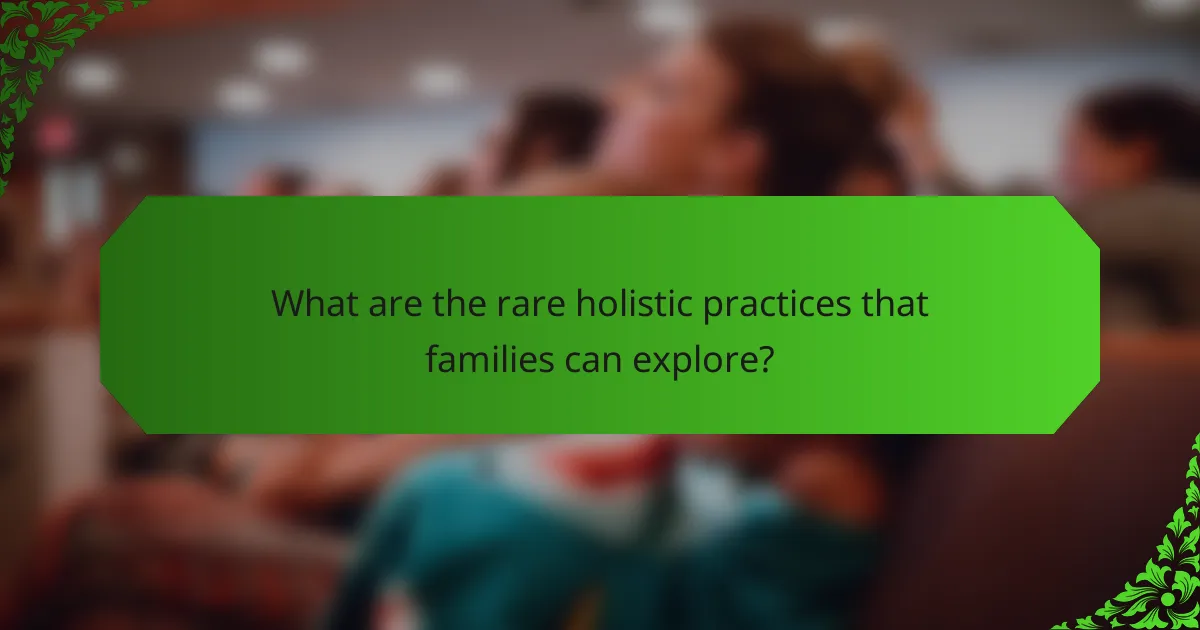 What are the rare holistic practices that families can explore?